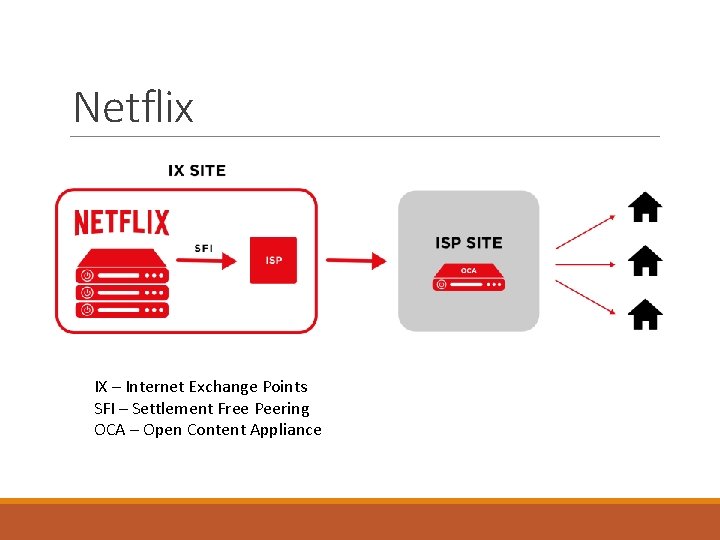 Netflix

IX SITE

NETFLIX

SFI

ISP

ISP SITE

OCA

IX – Internet Exchange Points
SFI – Settlement Free Peering
OCA – Open Content Appliance